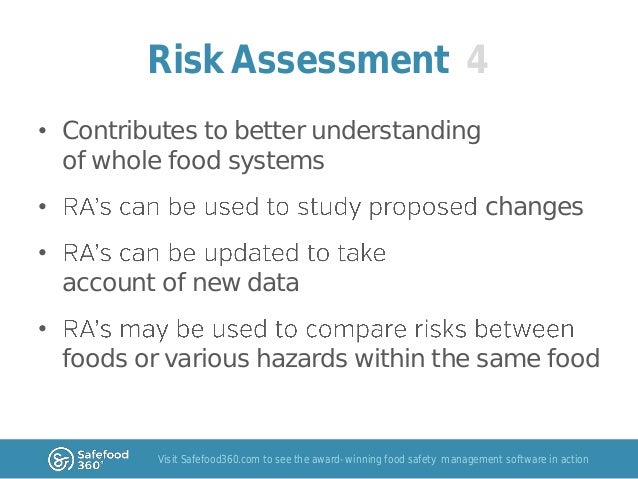 Risk Assessment 4

• Contributes to better understanding of whole food systems

• RA's can be used to study proposed changes

• RA's can be updated to take account of new data

• RA's may be used to compare risks between foods or various hazards within the same food

Safefood 360°

Visit Safefood360.com to see the award-winning food safety management software in action